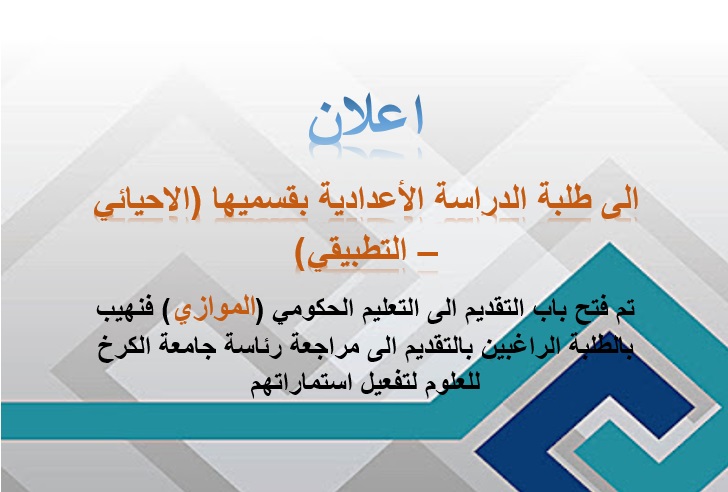 اعلان

الى طلبة الدراسة الأعدادية بقسميها (الاحيائي – التطبيقي)

تم فتح باب التقديم الى التعليم الحكومي (الموازي) فنهيب بالطلبة الراغبين بالتقديم الى مراجعة رئاسة جامعة الكرخ للعلوم لتفعيل استماراتهم